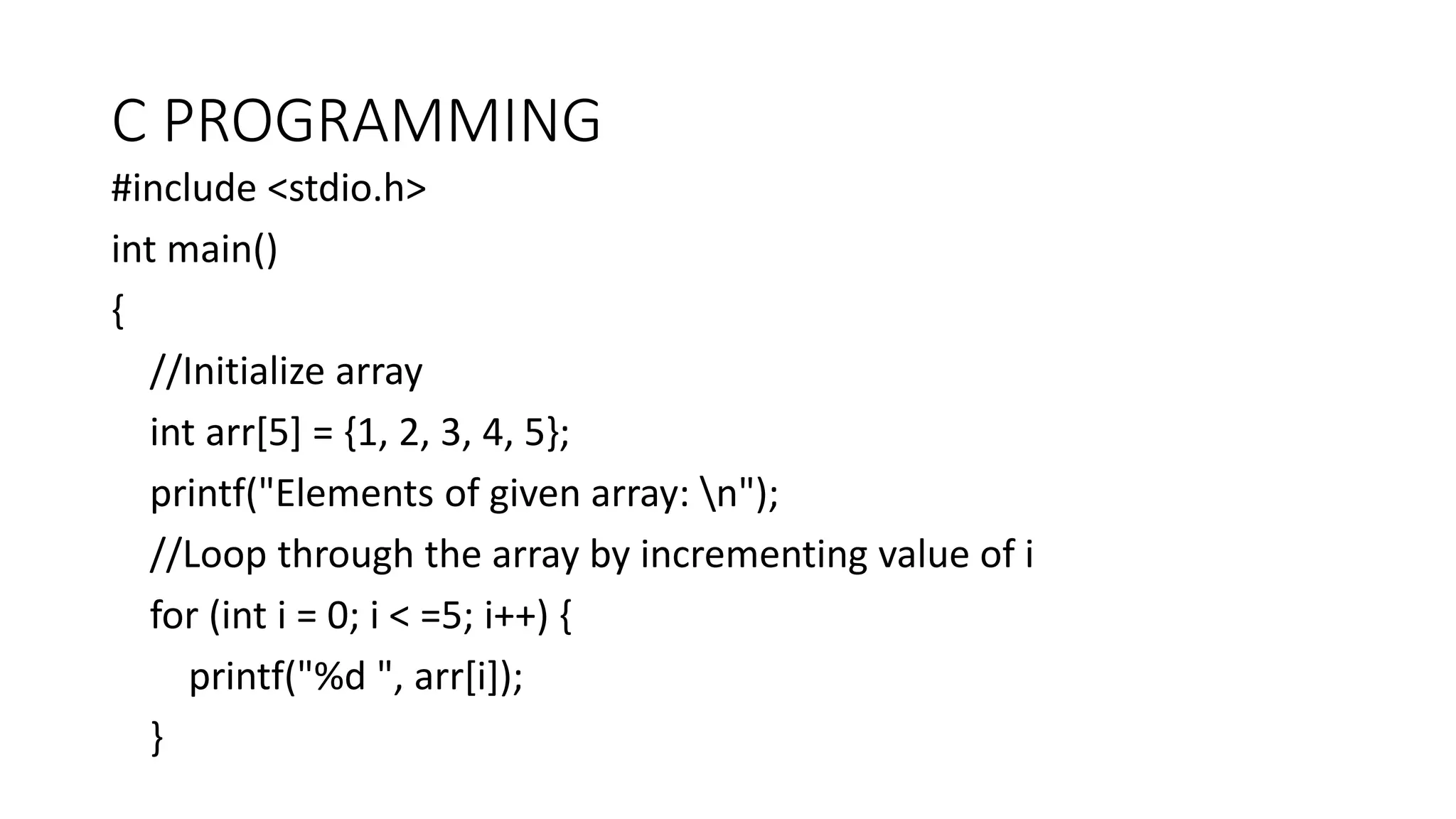 C PROGRAMMING

#include <stdio.h>

int main()

{

//Initialize array

int arr[5] = {1, 2, 3, 4, 5};

printf("Elements of given array: \n");

//Loop through the array by incrementing value of i

for (int i = 0; i < =5; i++) {

printf("%d ", arr[i]);

}